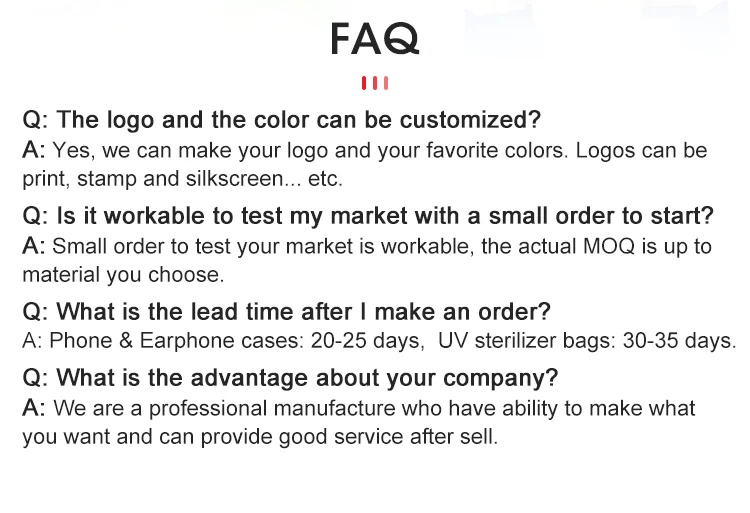 FAQ

Q: The logo and the color can be customized?
A: Yes, we can make your logo and your favorite colors. Logos can be print, stamp and silkscreen... etc.

Q: Is it workable to test my market with a small order to start?
A: Small order to test your market is workable, the actual MOQ is up to material you choose.

Q: What is the lead time after I make an order?
A: Phone & Earphone cases: 20-25 days, UV sterilizer bags: 30-35 days.

Q: What is the advantage about your company?
A: We are a professional manufacture who have ability to make what you want and can provide good service after sell.